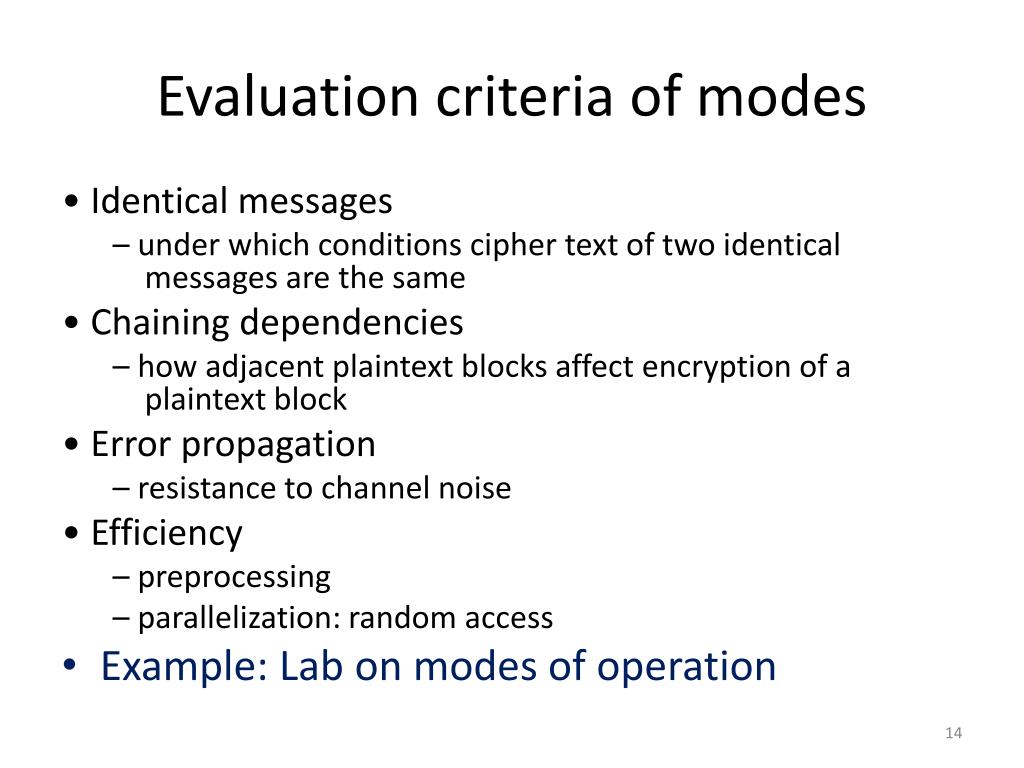 Evaluation criteria of modes

• Identical messages
– under which conditions cipher text of two identical messages are the same
• Chaining dependencies
– how adjacent plaintext blocks affect encryption of a plaintext block
• Error propagation
– resistance to channel noise
• Efficiency
– preprocessing
– parallelization: random access
• Example: Lab on modes of operation

14